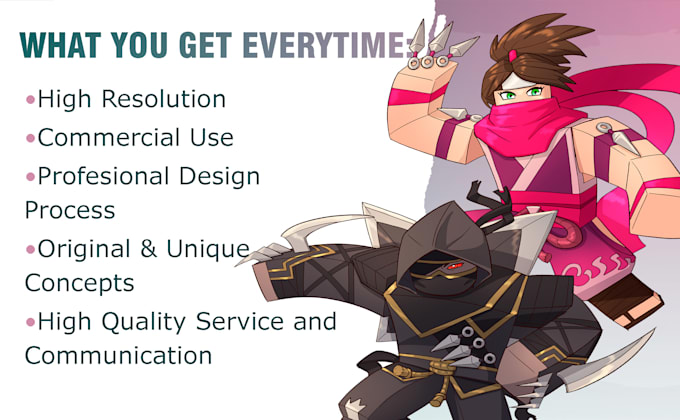 WHAT YOU GET EVERYTIME:

•High Resolution

•Commercial Use

•Profesional Design Process

•Original & Unique Concepts

•High Quality Service and Communication